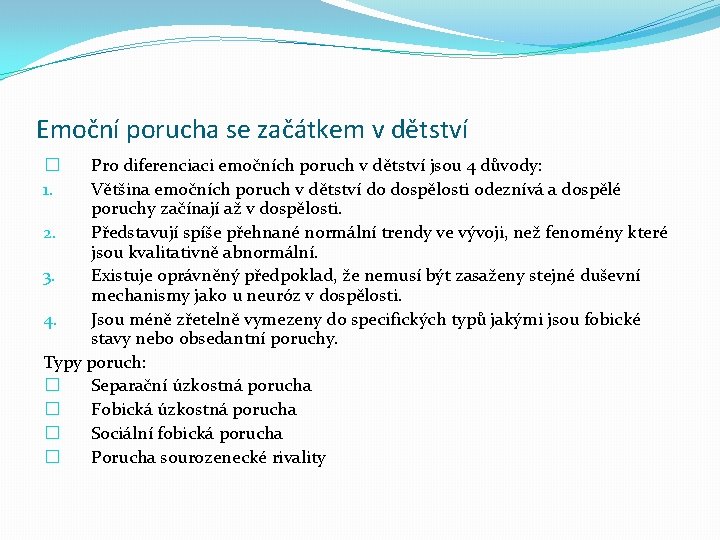 Emoční porucha se začátkem v dětství

☐ Pro diferenciaci emočních poruch v dětství jsou 4 důvody:

1. Většina emočních poruch v dětství do dospělosti odeznívá a dospělé poruchy začínají až v dospělosti.
2. Představují spíše přehnané normální trendy ve vývoji, než fenomény které jsou kvalitativně abnormální.
3. Existuje oprávněný předpoklad, že nemusí být zasaženy stejné duševní mechanismy jako u neuróz v dospělosti.
4. Jsou méně zřetelně vymezeny do specifických typů jakými jsou fobické stavy nebo obsedantní poruchy.

Typy poruch:

☐ Separační úzkostná porucha
☐ Fobická úzkostná porucha
☐ Sociální fobická porucha
☐ Porucha sourozenecké rivality